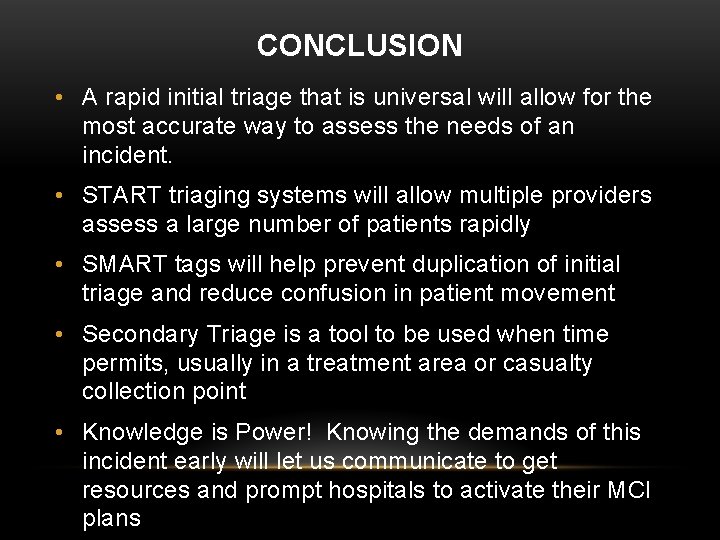 CONCLUSION

• A rapid initial triage that is universal will allow for the most accurate way to assess the needs of an incident.

• START triaging systems will allow multiple providers assess a large number of patients rapidly

• SMART tags will help prevent duplication of initial triage and reduce confusion in patient movement

• Secondary Triage is a tool to be used when time permits, usually in a treatment area or casualty collection point

• Knowledge is Power! Knowing the demands of this incident early will let us communicate to get resources and prompt hospitals to activate their MCI plans